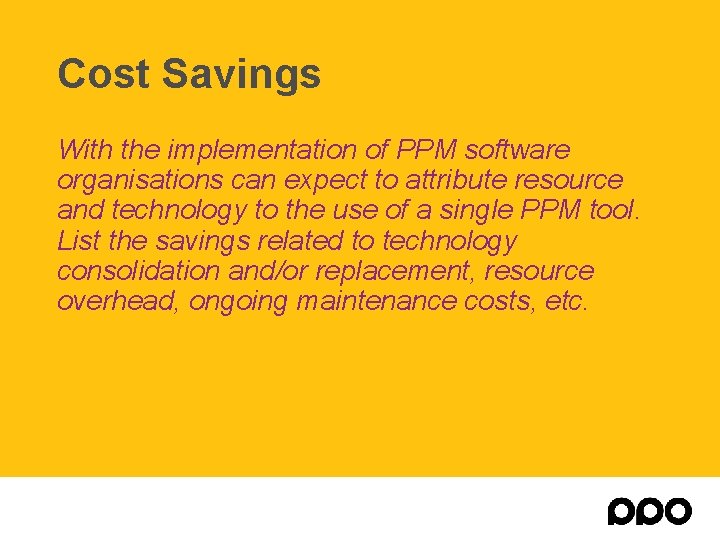 Cost Savings

With the implementation of PPM software organisations can expect to attribute resource and technology to the use of a single PPM tool. List the savings related to technology consolidation and/or replacement, resource overhead, ongoing maintenance costs, etc.

ppo